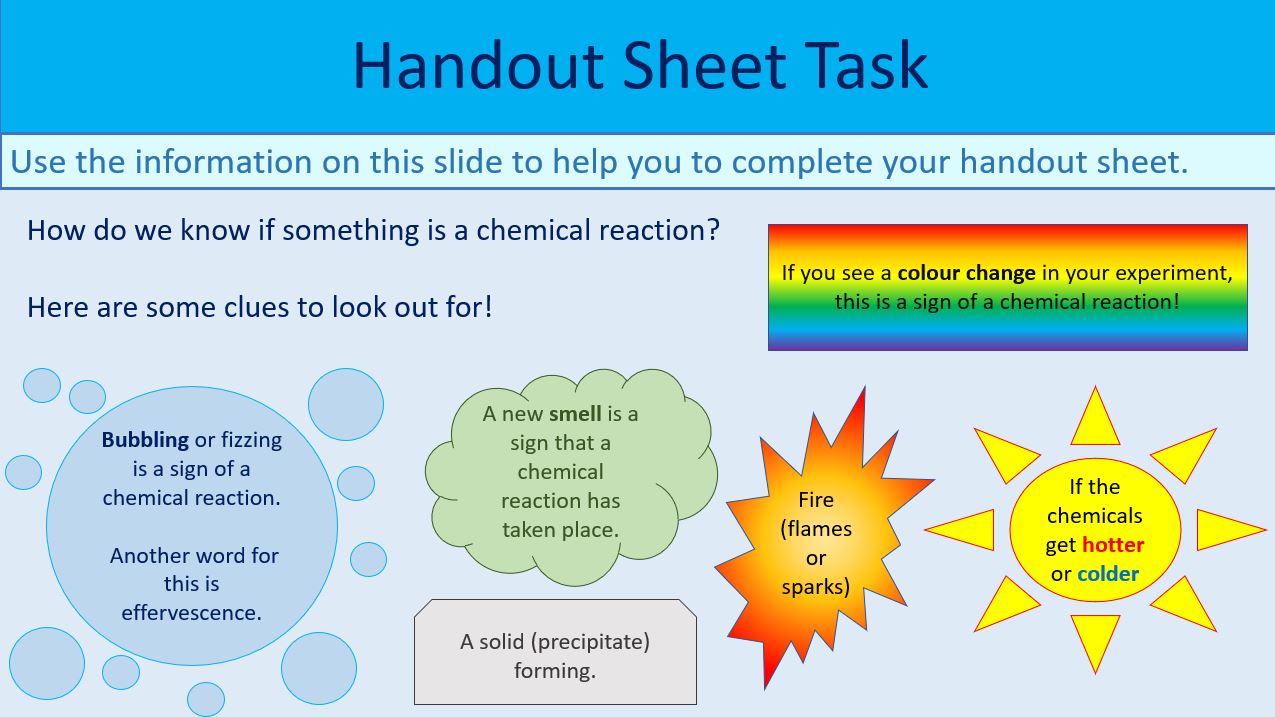 Handout Sheet Task

Use the information on this slide to help you to complete your handout sheet.

How do we know if something is a chemical reaction?

Here are some clues to look out for!

If you see a colour change in your experiment, this is a sign of a chemical reaction!

Bubbling or fizzing is a sign of a chemical reaction.

Another word for this is effervescence.

A new smell is a sign that a chemical reaction has taken place.

A solid (precipitate) forming.

Fire (flames or sparks)

If the chemicals get hotter or colder